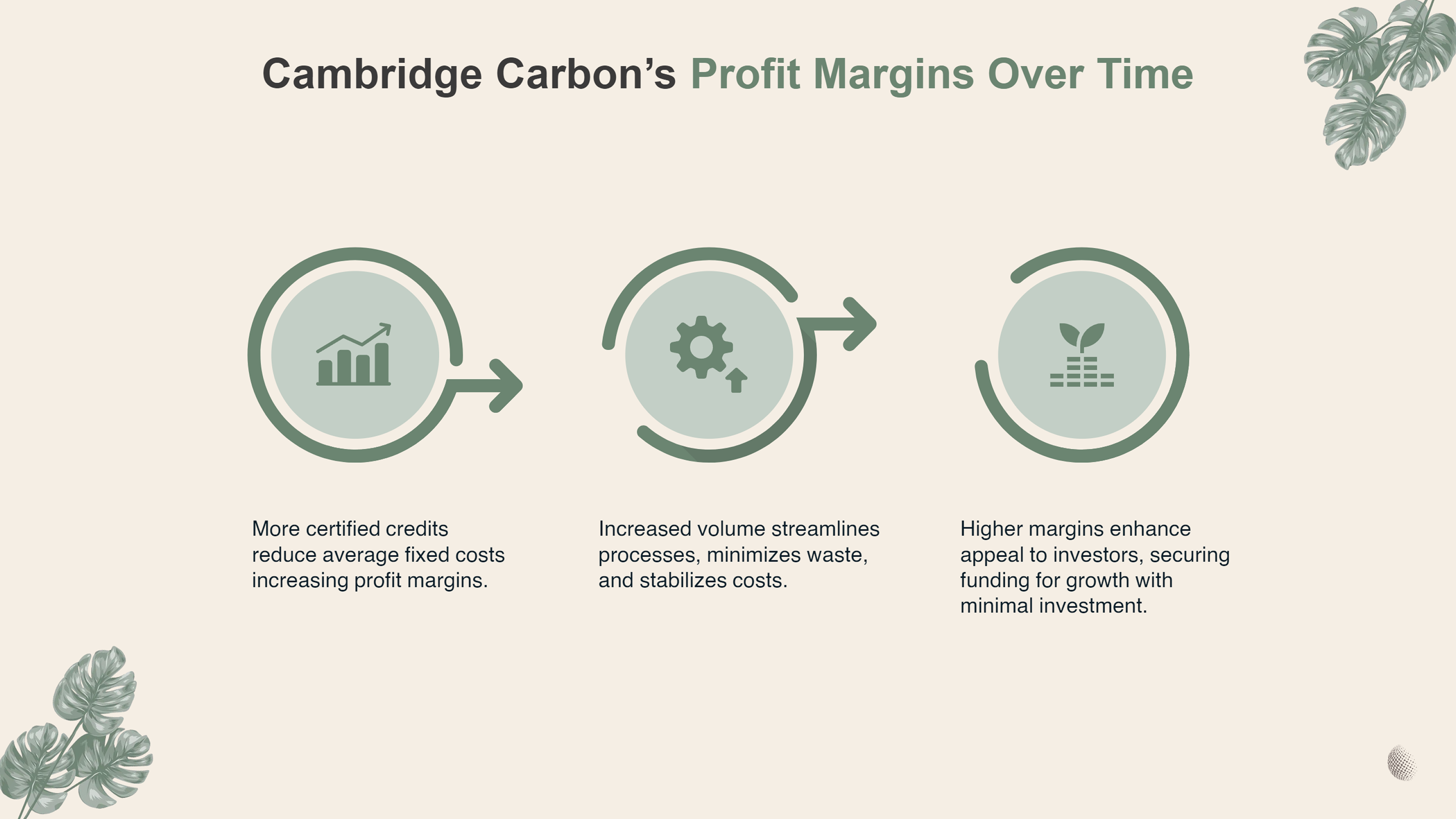 Cambridge Carbon’s Profit Margins Over Time

More certified credits reduce average fixed costs increasing profit margins.

Increased volume streamlines processes, minimizes waste, and stabilizes costs.

Higher margins enhance appeal to investors, securing funding for growth with minimal investment.